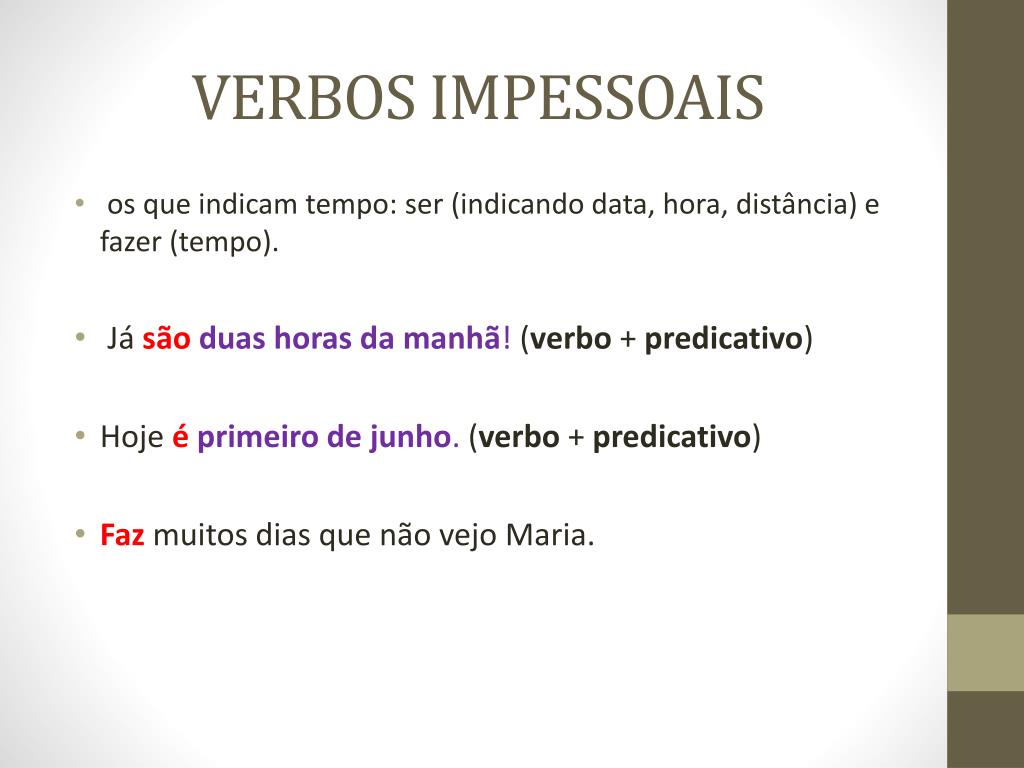 VERBOS IMPESSOAIS

• os que indicam tempo: ser (indicando data, hora, distância) e fazer (tempo).

• Já são duas horas da manhã! (verbo + predicativo)

• Hoje é primeiro de junho. (verbo + predicativo)

• Faz muitos dias que não vejo Maria.